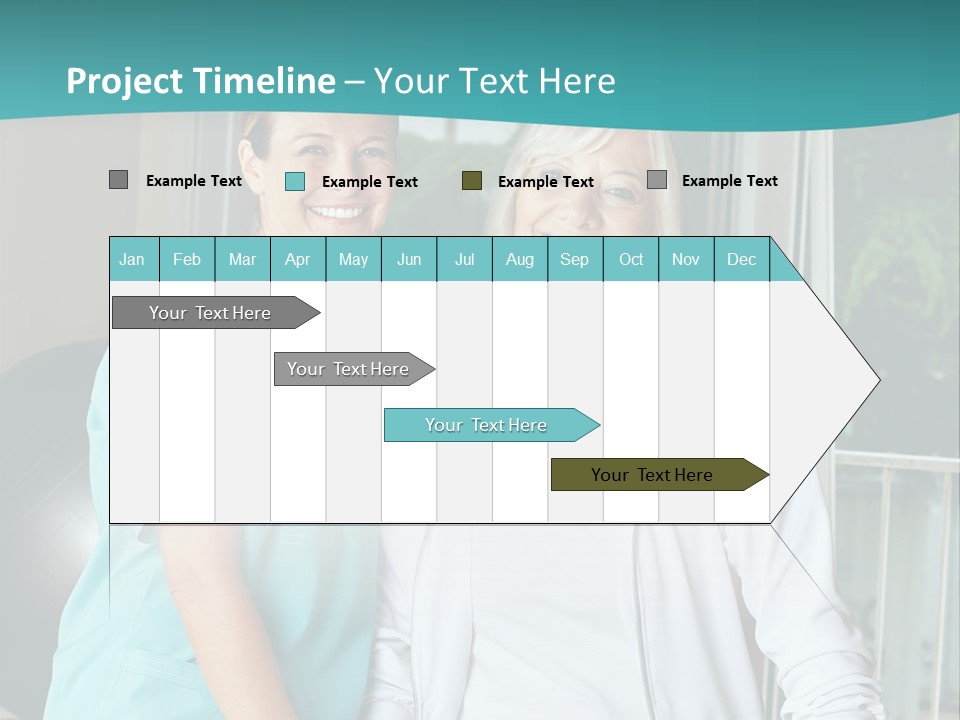 Project Timeline – Your Text Here

Example Text Example Text Example Text Example Text

| Jan | Feb | Mar | Apr | May | Jun | Jul | Aug | Sep | Oct | Nov | Dec |
|---|---|---|---|---|---|---|---|---|---|---|---|

Your Text Here

Your Text Here

Your Text Here

Your Text Here